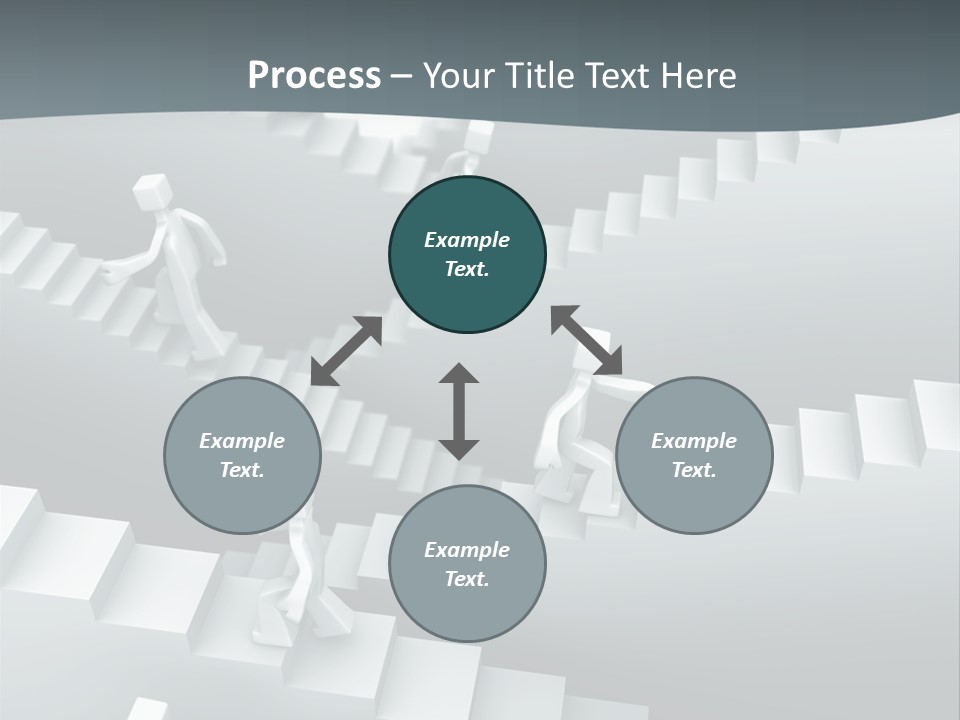 Process – Your Title Text Here

Example Text.

Example Text.

Example Text.

Example Text.